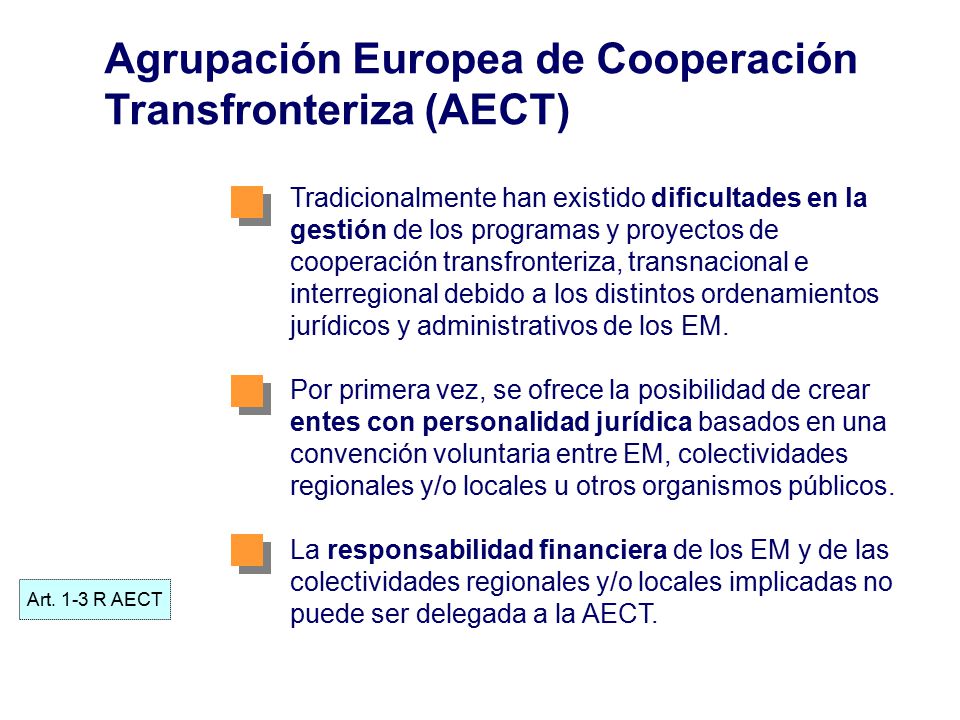 Agrupación Europea de Cooperación Transfronteriza (AECT)

Tradicionalmente han existido dificultades en la gestión de los programas y proyectos de cooperación transfronteriza, transnacional e interregional debido a los distintos ordenamientos jurídicos y administrativos de los EM.

Por primera vez, se ofrece la posibilidad de crear entes con personalidad jurídica basados en una convención voluntaria entre EM, colectividades regionales y/o locales u otros organismos públicos.

La responsabilidad financiera de los EM y de las colectividades regionales y/o locales implicadas no puede ser delegada a la AECT.

Art. 1-3 R AECT